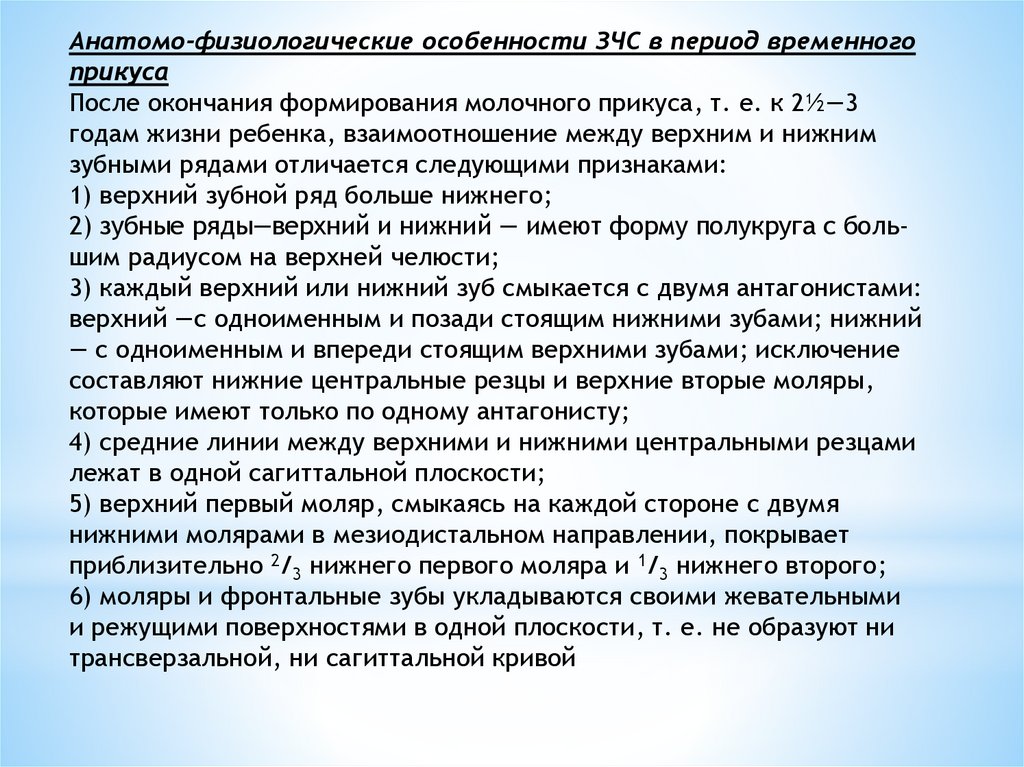 Анатомо-физиологические особенности ЗЧС в период временного прикуса
После окончания формирования молочного прикуса, т. е. к 2½—3 годам жизни ребенка, взаимоотношение между верхним и нижним зубными рядами отличается следующими признаками:
1) верхний зубной ряд больше нижнего;
2) зубные ряды—верхний и нижний — имеют форму полукруга с большим радиусом на верхней челюсти;
3) каждый верхний или нижний зуб смыкается с двумя антагонистами: верхний —с одноименным и позади стоящим нижними зубами; нижний — с одноименным и впереди стоящим верхними зубами; исключение составляют нижние центральные резцы и верхние вторые моляры, которые имеют только по одному антагонисту;
4) средние линии между верхними и нижними центральными резцами лежат в одной сагиттальной плоскости;
5) верхний первый моляр, смыкаясь на каждой стороне с двумя нижними молярами в мезиодистальном направлении, покрывает приблизительно $^2/_3$ нижнего первого моляра и $^1/_3$ нижнего второго;
6) моляры и фронтальные зубы укладываются своими жевательными и режущими поверхностями в одной плоскости, т. е. не образуют ни трансверзальной, ни сагиттальной кривой